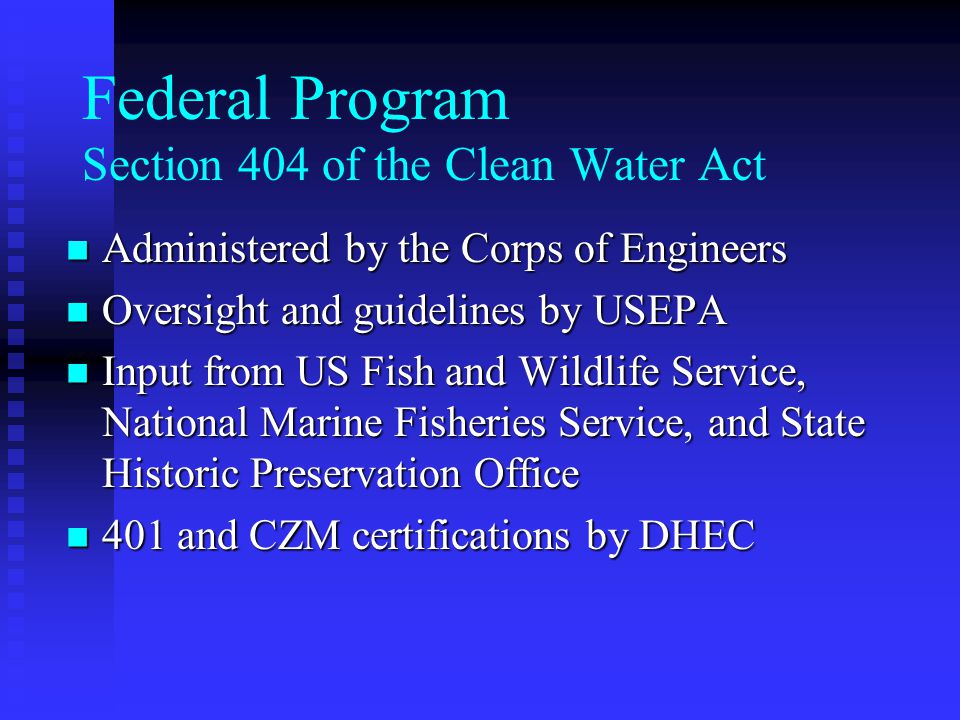 Federal Program
Section 404 of the Clean Water Act

- Administered by the Corps of Engineers
- Oversight and guidelines by USEPA
- Input from US Fish and Wildlife Service, National Marine Fisheries Service, and State Historic Preservation Office
- 401 and CZM certifications by DHEC